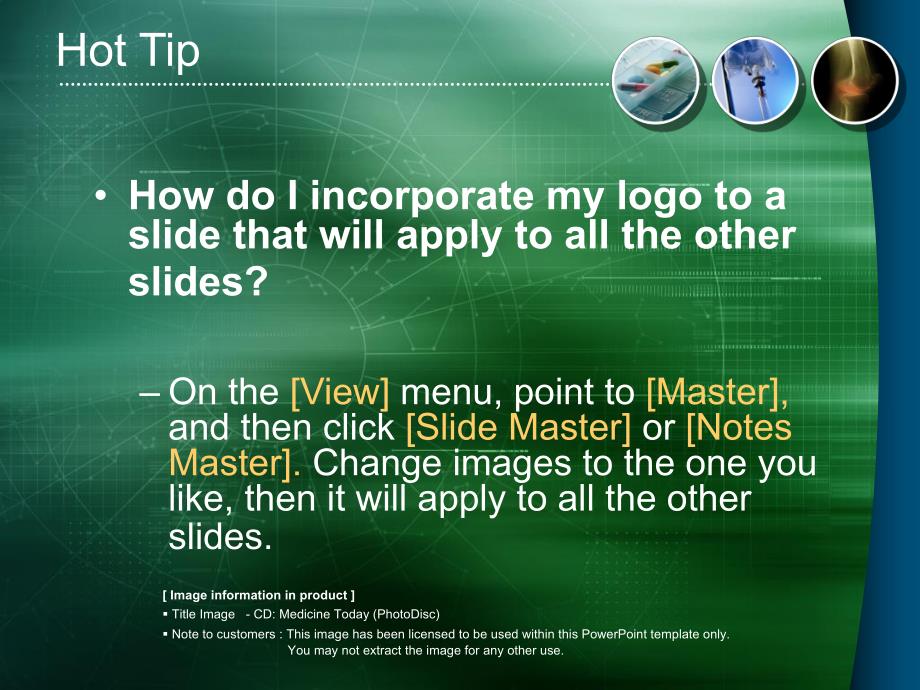 Hot Tip

• How do I incorporate my logo to a slide that will apply to all the other slides?

– On the [View] menu, point to [Master], and then click [Slide Master] or [Notes Master]. Change images to the one you like, then it will apply to all the other slides.

[ Image information in product ]
▪ Title Image - CD: Medicine Today (PhotoDisc)
▪ Note to customers : This image has been licensed to be used within this PowerPoint template only. You may not extract the image for any other use.